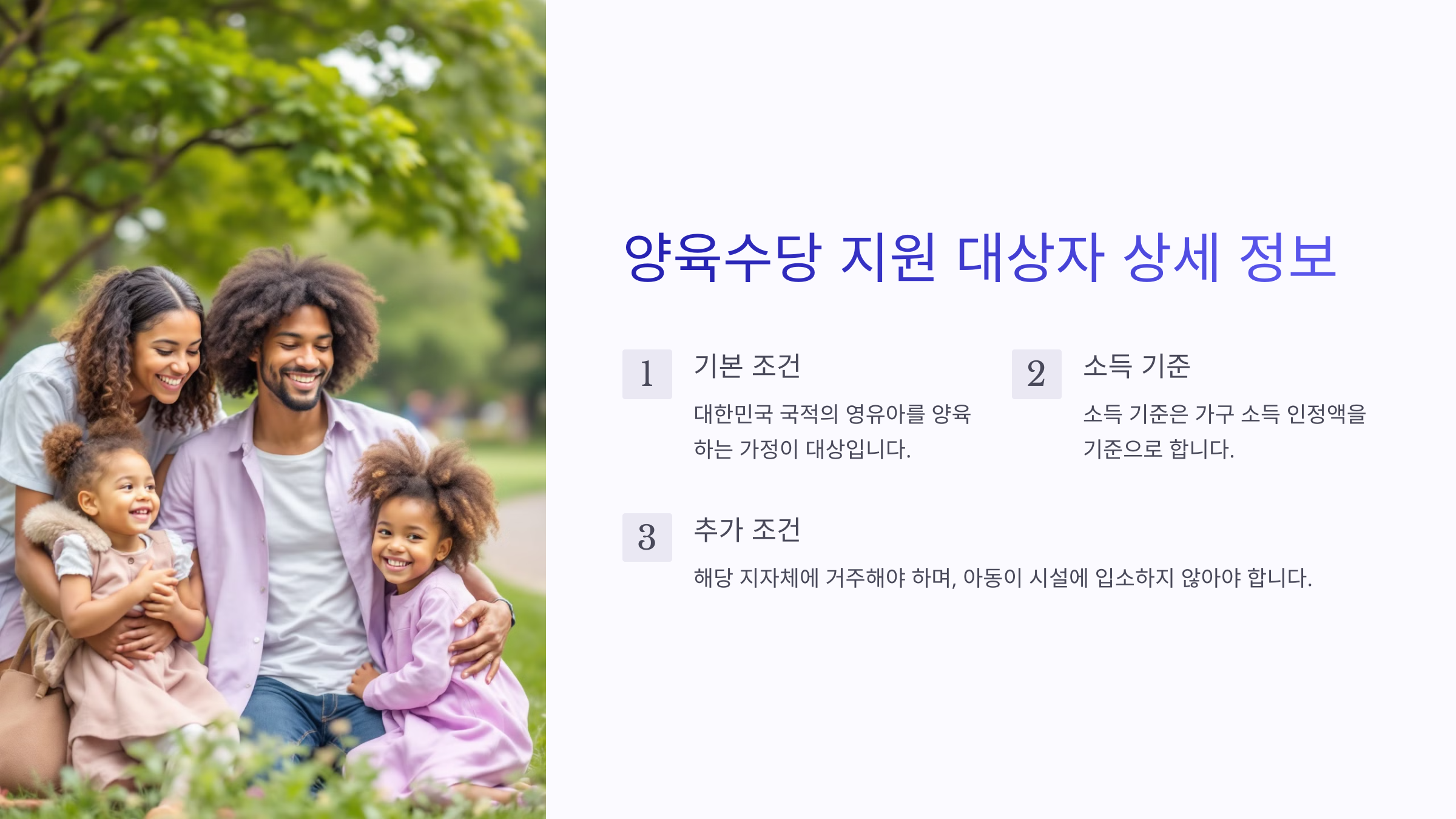 양육수당 지원 대상자 상세 정보

1
기본 조건
대한민국 국적의 영유아를 양육하는 가정이 대상입니다.

2
소득 기준
소득 기준은 가구 소득 인정액을 기준으로 합니다.

3
추가 조건
해당 지자체에 거주해야 하며, 아동이 시설에 입소하지 않아야 합니다.